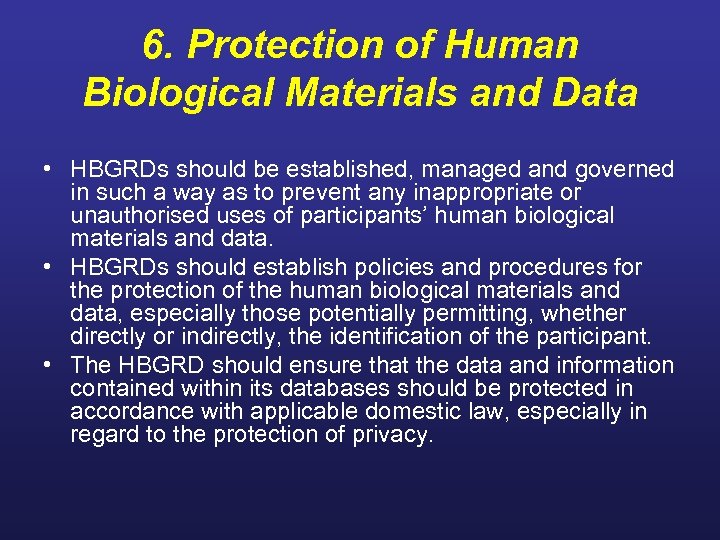 6. Protection of Human Biological Materials and Data

• HBGRDs should be established, managed and governed in such a way as to prevent any inappropriate or unauthorised uses of participants' human biological materials and data.
• HBGRDs should establish policies and procedures for the protection of the human biological materials and data, especially those potentially permitting, whether directly or indirectly, the identification of the participant.
• The HBGRD should ensure that the data and information contained within its databases should be protected in accordance with applicable domestic law, especially in regard to the protection of privacy.